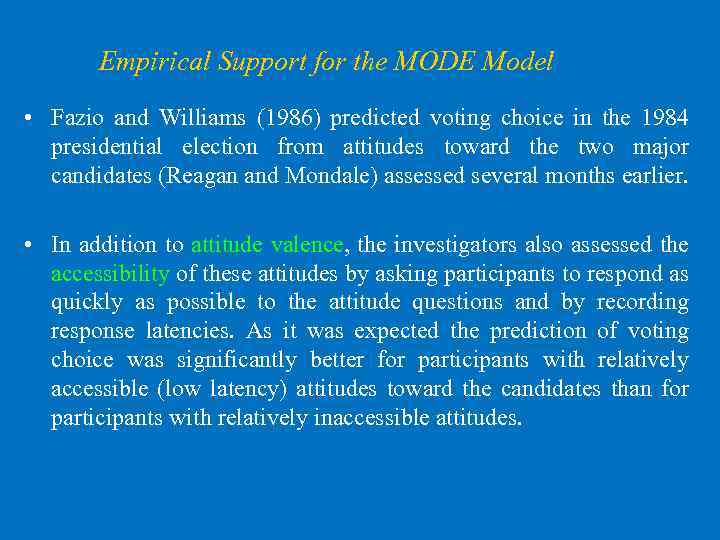 Empirical Support for the MODE Model

• Fazio and Williams (1986) predicted voting choice in the 1984 presidential election from attitudes toward the two major candidates (Reagan and Mondale) assessed several months earlier.

• In addition to attitude valence, the investigators also assessed the accessibility of these attitudes by asking participants to respond as quickly as possible to the attitude questions and by recording response latencies. As it was expected the prediction of voting choice was significantly better for participants with relatively accessible (low latency) attitudes toward the candidates than for participants with relatively inaccessible attitudes.